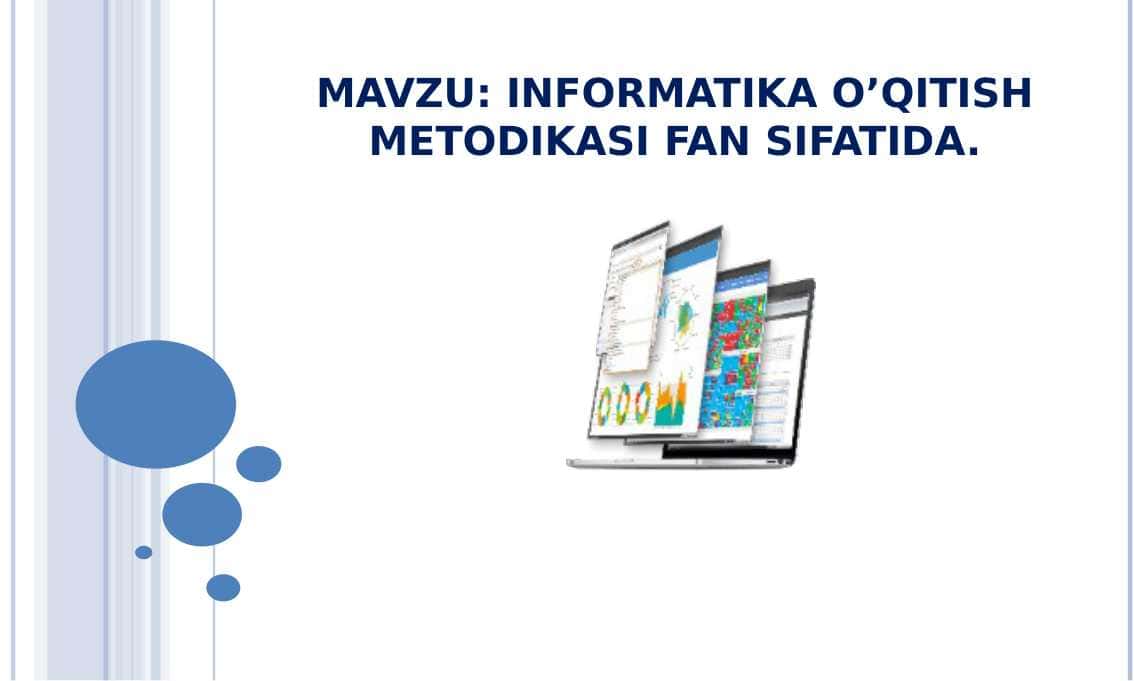 MAVZU: INFORMATIKA O’QITISH METODIKASI FAN SIFATIDA.